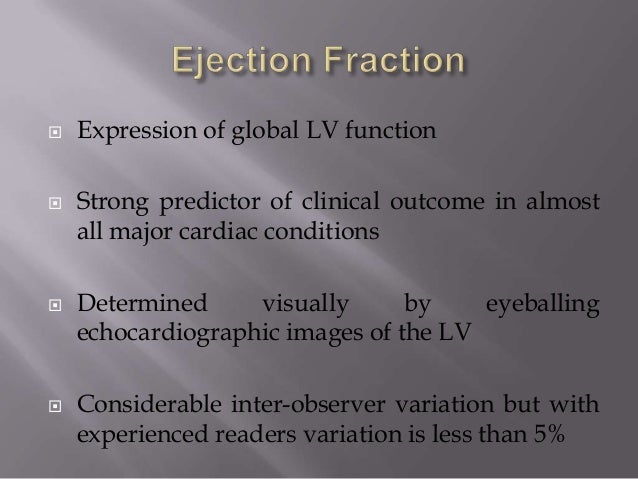 Ejection Fraction

Expression of global LV function

Strong predictor of clinical outcome in almost all major cardiac conditions

Determined visually by eyeballing echocardiographic images of the LV

Considerable inter-observer variation but with experienced readers variation is less than 5%